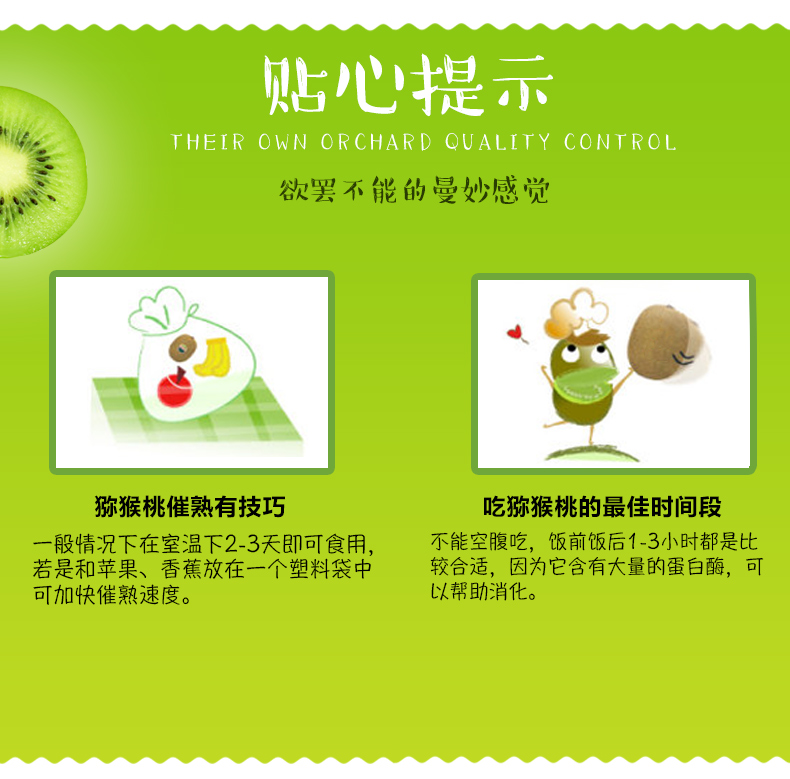 贴心提示

THEIR OWN ORCHARD QUALITY CONTROL

欲罢不能的曼妙感觉

猕猴桃催熟有技巧

一般情况下在室温下2-3天即可食用，若是和苹果、香蕉放在一个塑料袋中可加快催熟速度。

吃猕猴桃的最佳时间段

不能空腹吃，饭前饭后1-3小时都是比较合适，因为它含有大量的蛋白酶，可以帮助消化。